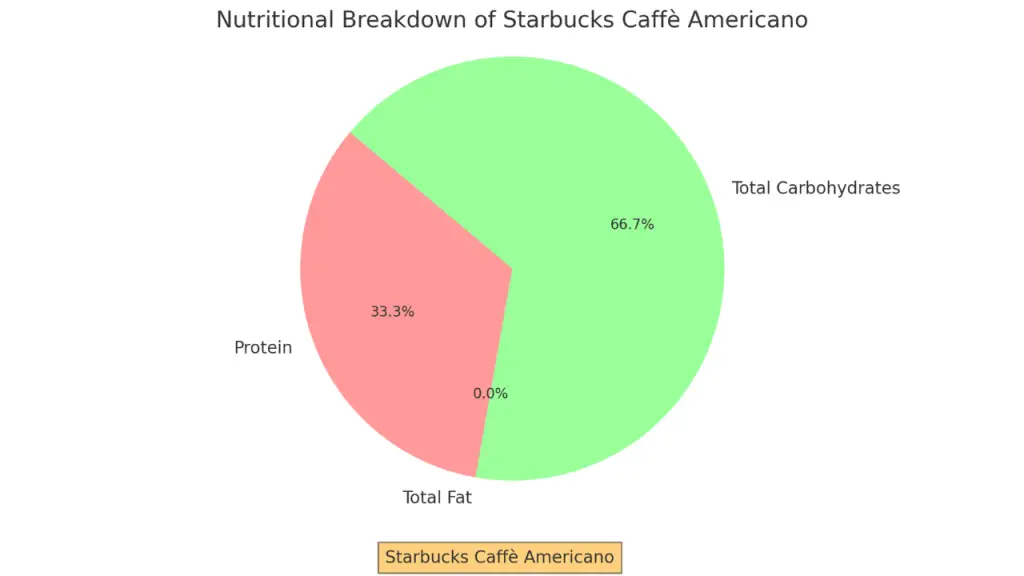 Nutritional Breakdown of Starbucks Caffè Americano

Total Carbohydrates
66.7%
Protein
33.3%
0.0%
Total Fat

Starbucks Caffè Americano